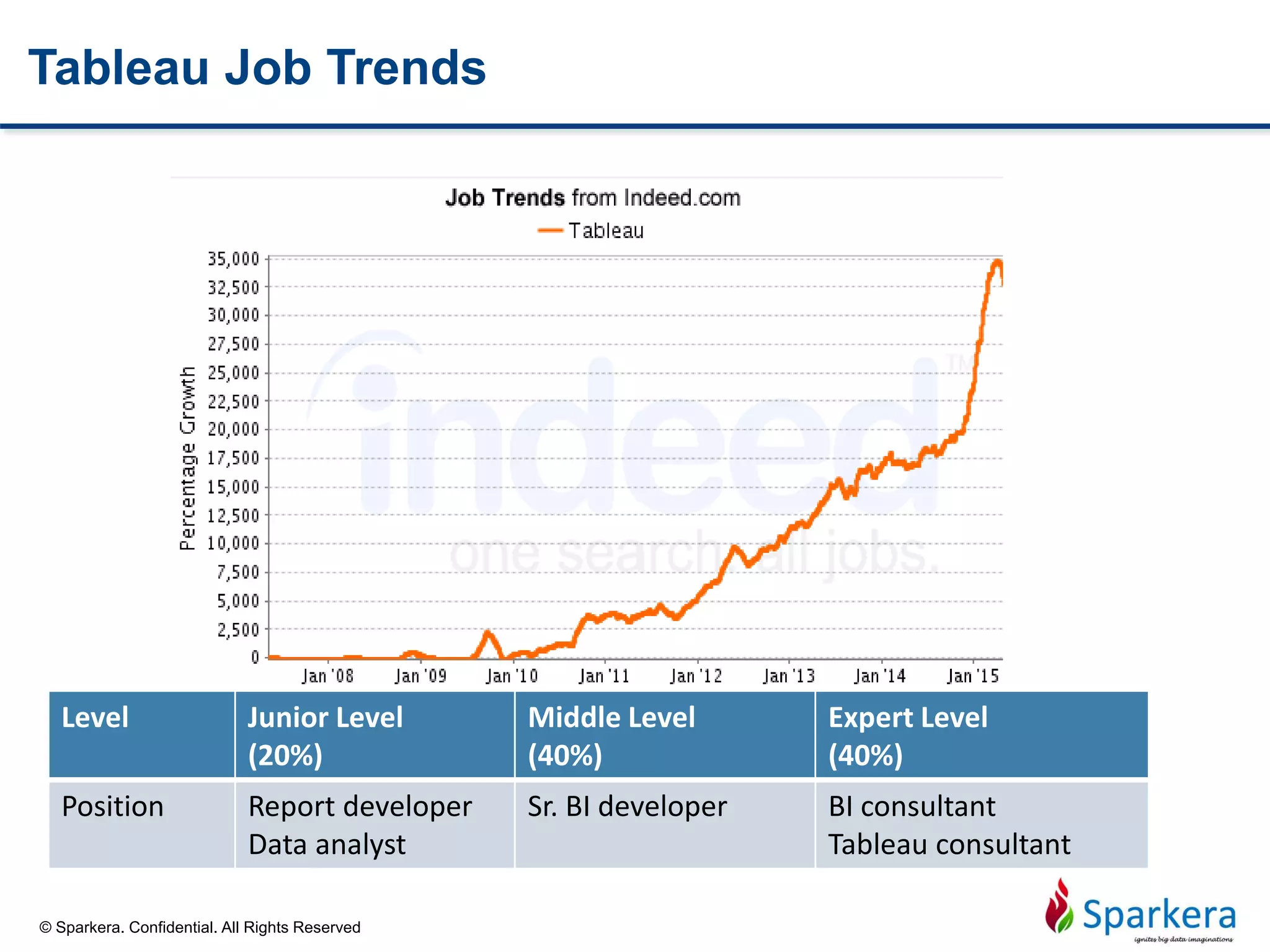 Tableau Job Trends

Job Trends from Indeed.com
Tableau

Percentage Growth
35,000
32,500
30,000
27,500
25,000
22,500
20,000
17,500
15,000
12,500
10,000
7,500
5,000
2,500
0
Jan '08 Jan '09 Jan '10 Jan '11 Jan '12 Jan '13 Jan '14 Jan '15

indeed
one search. all jobs.

| Level | Junior Level (20%) | Middle Level (40%) | Expert Level (40%) |
|---|---|---|---|
| Position | Report developer Data analyst | Sr. BI developer | BI consultant Tableau consultant |

© Sparkera. Confidential. All Rights Reserved

Sparkera
ignites big data imaginations